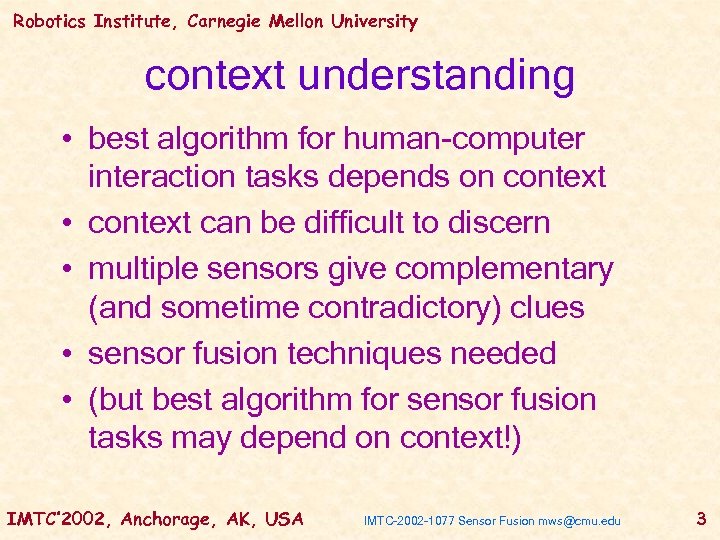 Robotics Institute, Carnegie Mellon University

context understanding

• best algorithm for human-computer interaction tasks depends on context
• context can be difficult to discern
• multiple sensors give complementary (and sometime contradictory) clues
• sensor fusion techniques needed
• (but best algorithm for sensor fusion tasks may depend on context!)

IMTC'2002, Anchorage, AK, USA    IMTC-2002-1077 Sensor Fusion mws@cmu.edu    3